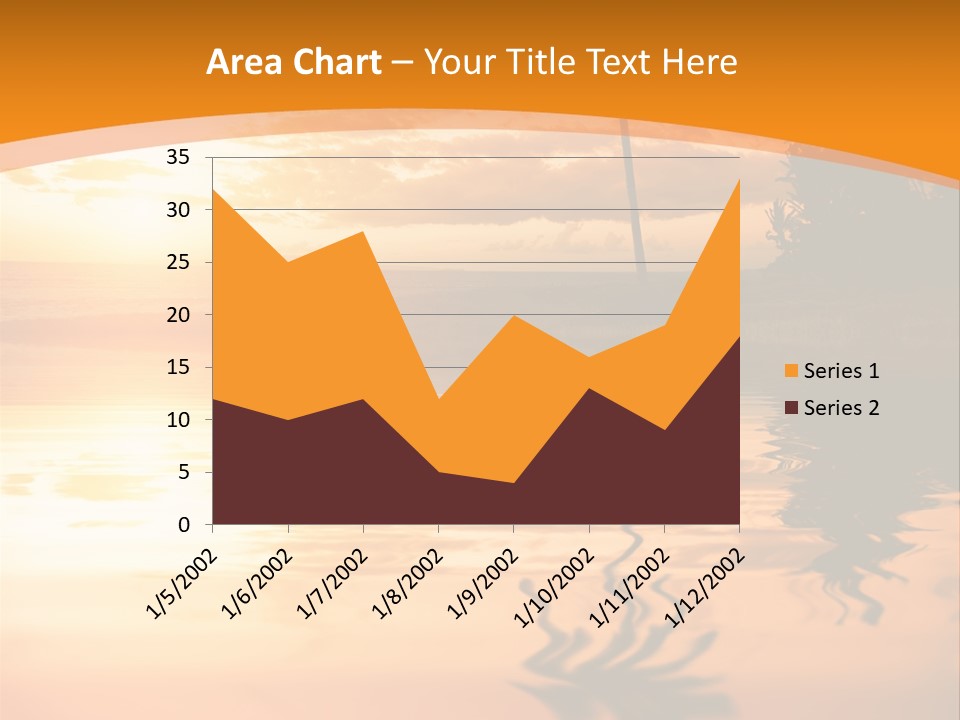 Area Chart – Your Title Text Here

35
30
25
20
15
10
5
0

1/5/2002
1/6/2002
1/7/2002
1/8/2002
1/9/2002
1/10/2002
1/11/2002
1/12/2002

Series 1
Series 2